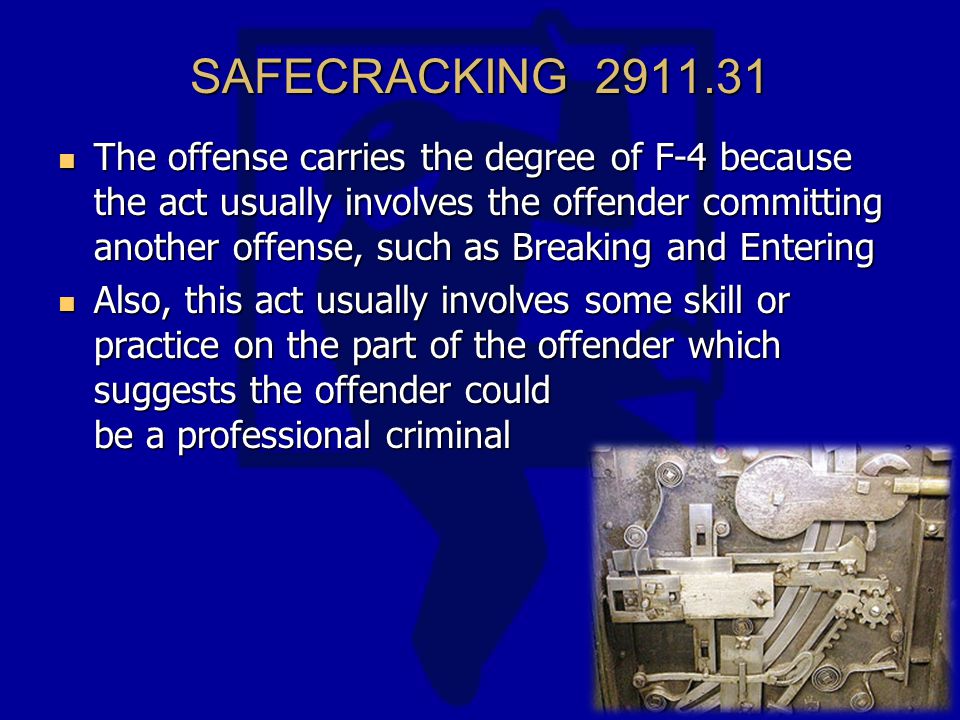 SAFECRACKING 2911.31

- The offense carries the degree of F-4 because the act usually involves the offender committing another offense, such as Breaking and Entering
- Also, this act usually involves some skill or practice on the part of the offender which suggests the offender could be a professional criminal